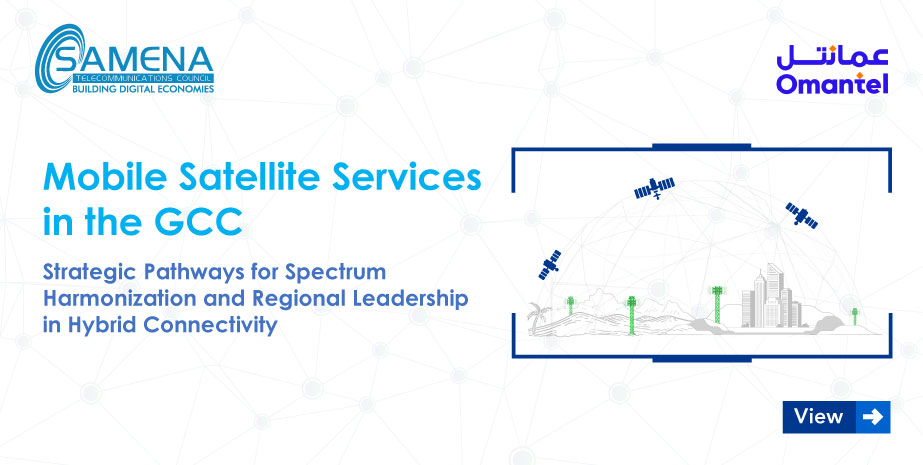 SAMENA
TELECOMMUNICATIONS COUNCIL
BUILDING DIGITAL ECONOMIES

عمانتل
Omantel

Mobile Satellite Services in the GCC

Strategic Pathways for Spectrum Harmonization and Regional Leadership in Hybrid Connectivity

View